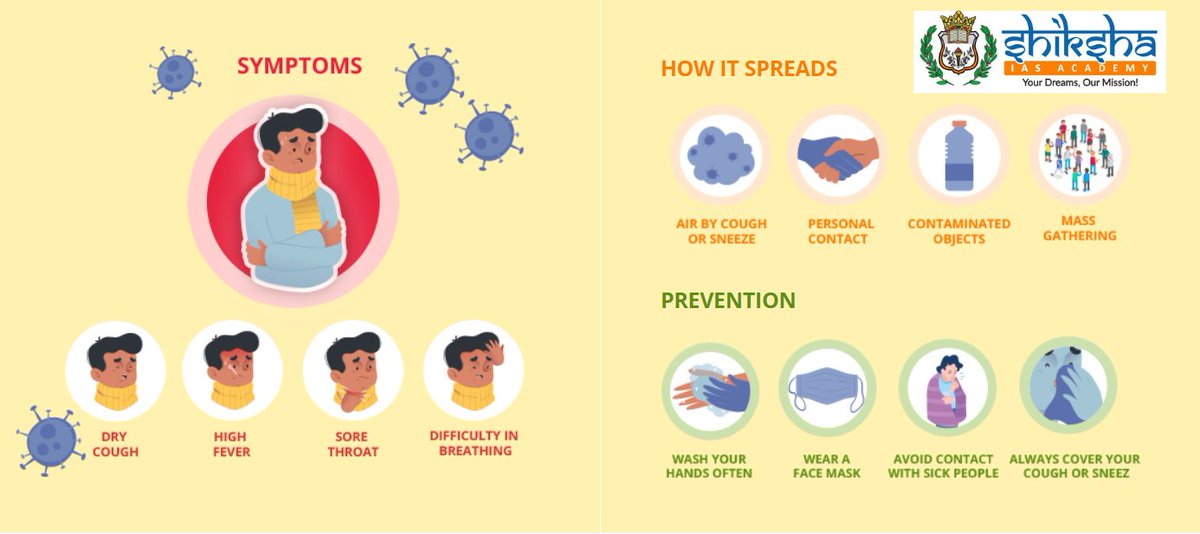 SYMPTOMS

DRY COUGH

HIGH FEVER

SORE THROAT

DIFFICULTY IN BREATHING

shiksha
IAS ACADEMY
Your Dreams, Our Mission!

HOW IT SPREADS

AIR BY COUGH OR SNEEZE

PERSONAL CONTACT

CONTAMINATED OBJECTS

MASS GATHERING

PREVENTION

WASH YOUR HANDS OFTEN

WEAR A FACE MASK

AVOID CONTACT WITH SICK PEOPLE

ALWAYS COVER YOUR COUGH OR SNEEZ